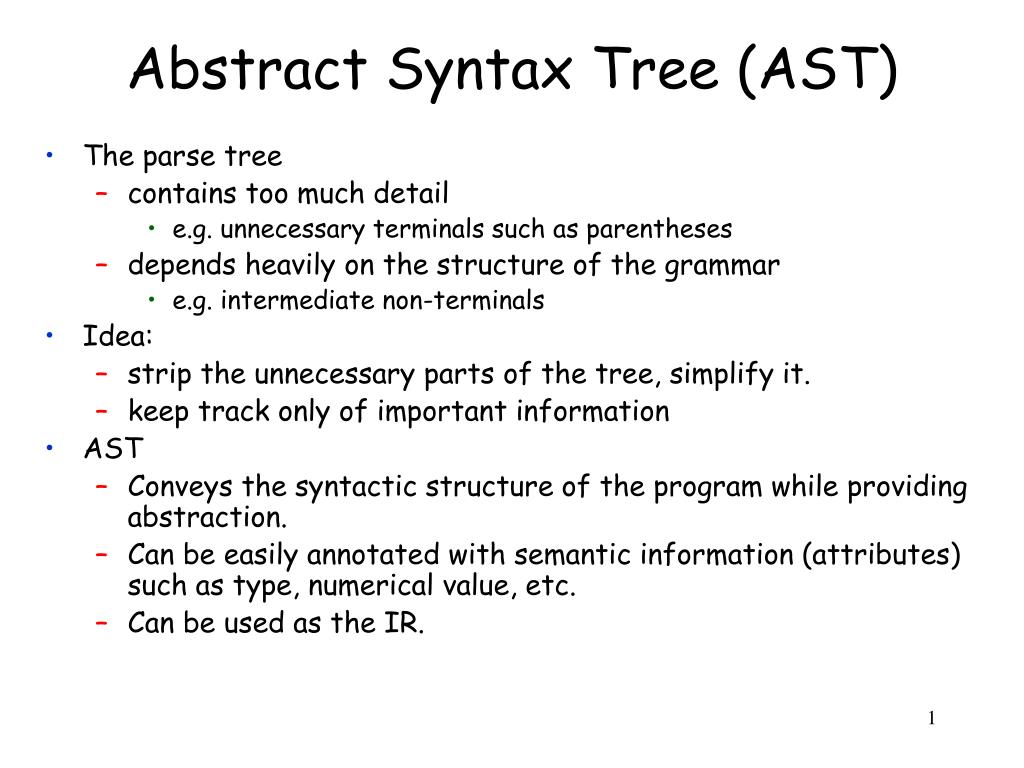 Abstract Syntax Tree (AST)

• The parse tree
– contains too much detail
• e.g. unnecessary terminals such as parentheses
– depends heavily on the structure of the grammar
• e.g. intermediate non-terminals
• Idea:
– strip the unnecessary parts of the tree, simplify it.
– keep track only of important information
• AST
– Conveys the syntactic structure of the program while providing abstraction.
– Can be easily annotated with semantic information (attributes) such as type, numerical value, etc.
– Can be used as the IR.

1